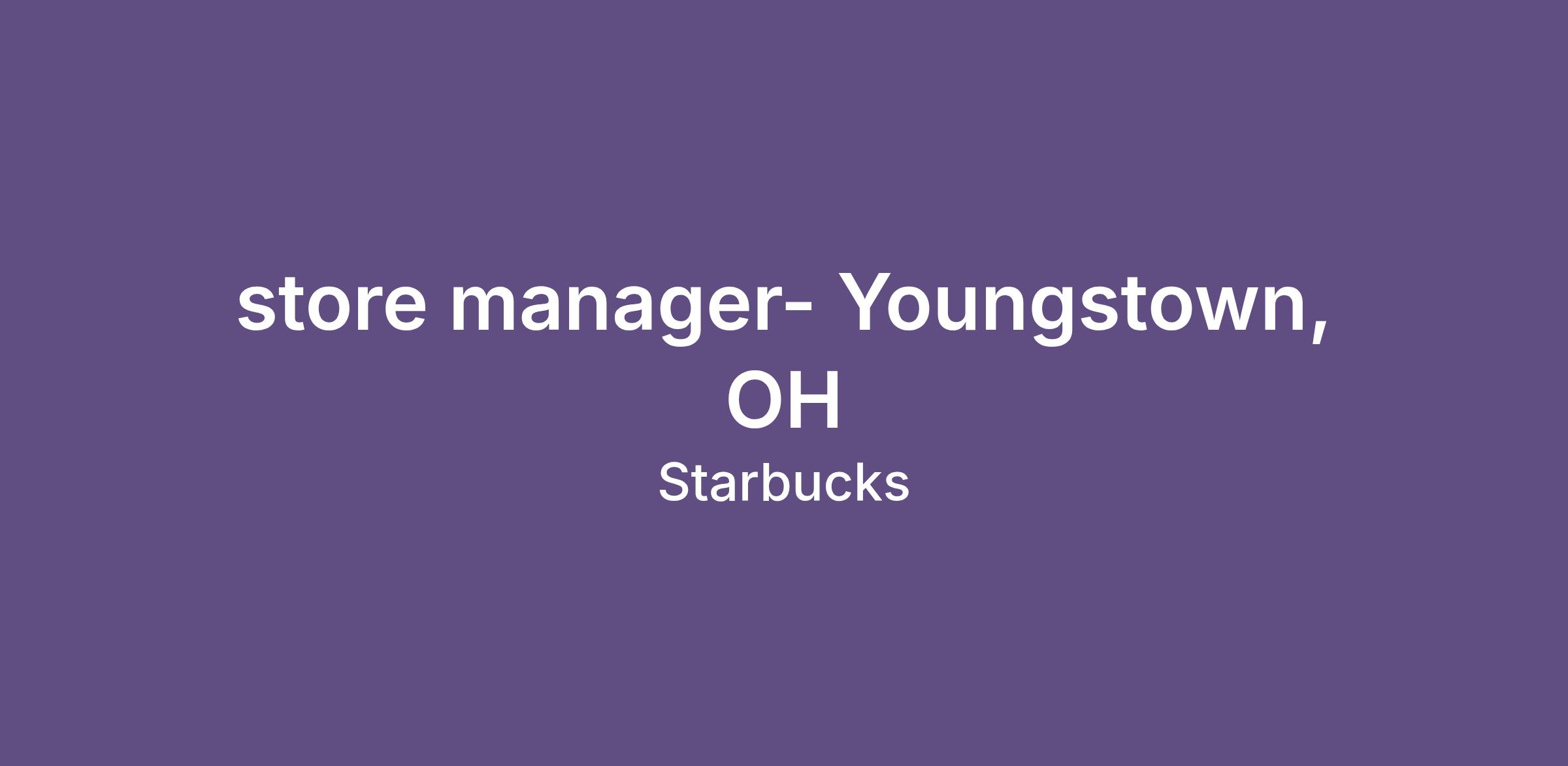 store manager- Youngstown, OH

Starbucks